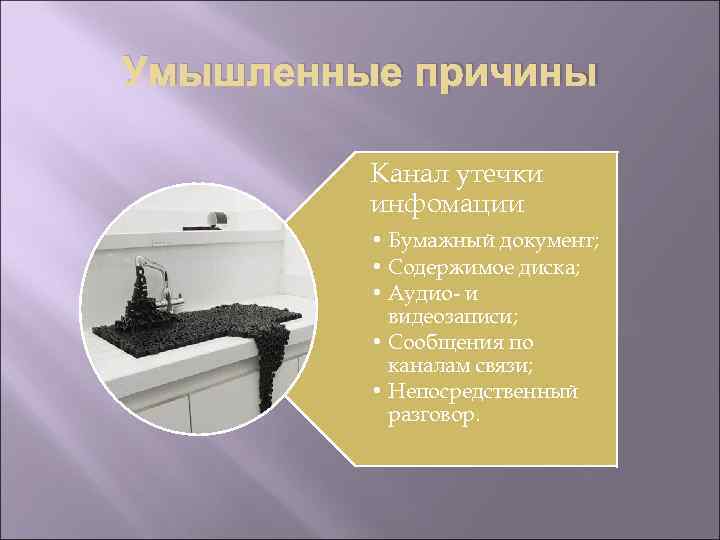 Умышленные причины

Канал утечки инфомации:

• Бумажный документ;
• Содержимое диска;
• Аудио- и видеозаписи;
• Сообщения по каналам связи;
• Непосредственный разговор.